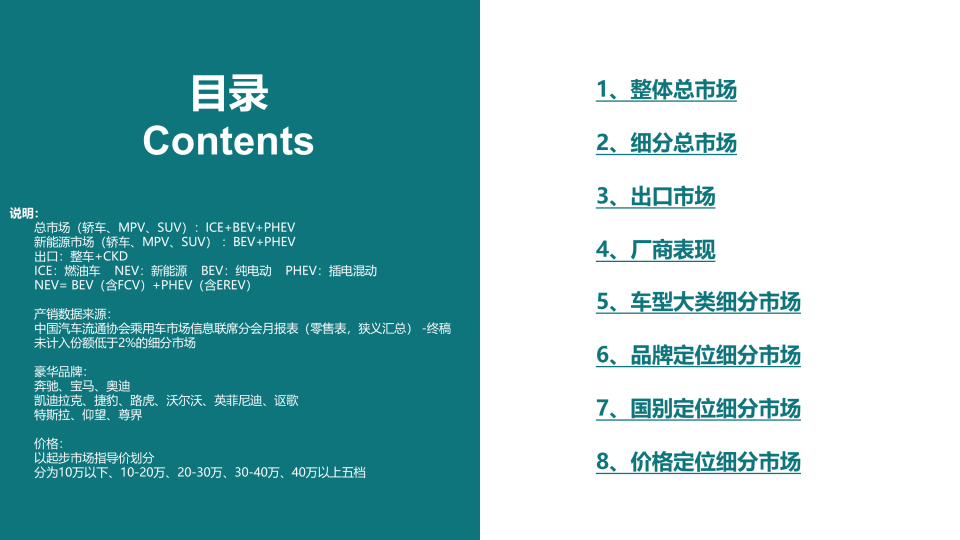 目录
Contents

说明：
总市场（轿车、MPV、SUV）：ICE+BEV+PHEV
新能源市场（轿车、MPV、SUV）：BEV+PHEV
出口：整车+CKD
ICE：燃油车 NEV：新能源 BEV：纯电动 PHEV：插电混动
NEV= BEV（含FCV）+PHEV（含EREV）

产销数据来源：
中国汽车流通协会乘用车市场信息联席分会月报表（零售表，狭义汇总）-终稿
未计入份额低于2%的细分市场

豪华品牌：
奔驰、宝马、奥迪
凯迪拉克、捷豹、路虎、沃尔沃、英菲尼迪、讴歌
特斯拉、仰望、尊界

价格：
以起步市场指导价划分
分为10万以下、10-20万、20-30万、30-40万、40万以上五档

1、整体总市场
2、细分总市场
3、出口市场
4、厂商表现
5、车型大类细分市场
6、品牌定位细分市场
7、国别定位细分市场
8、价格定位细分市场